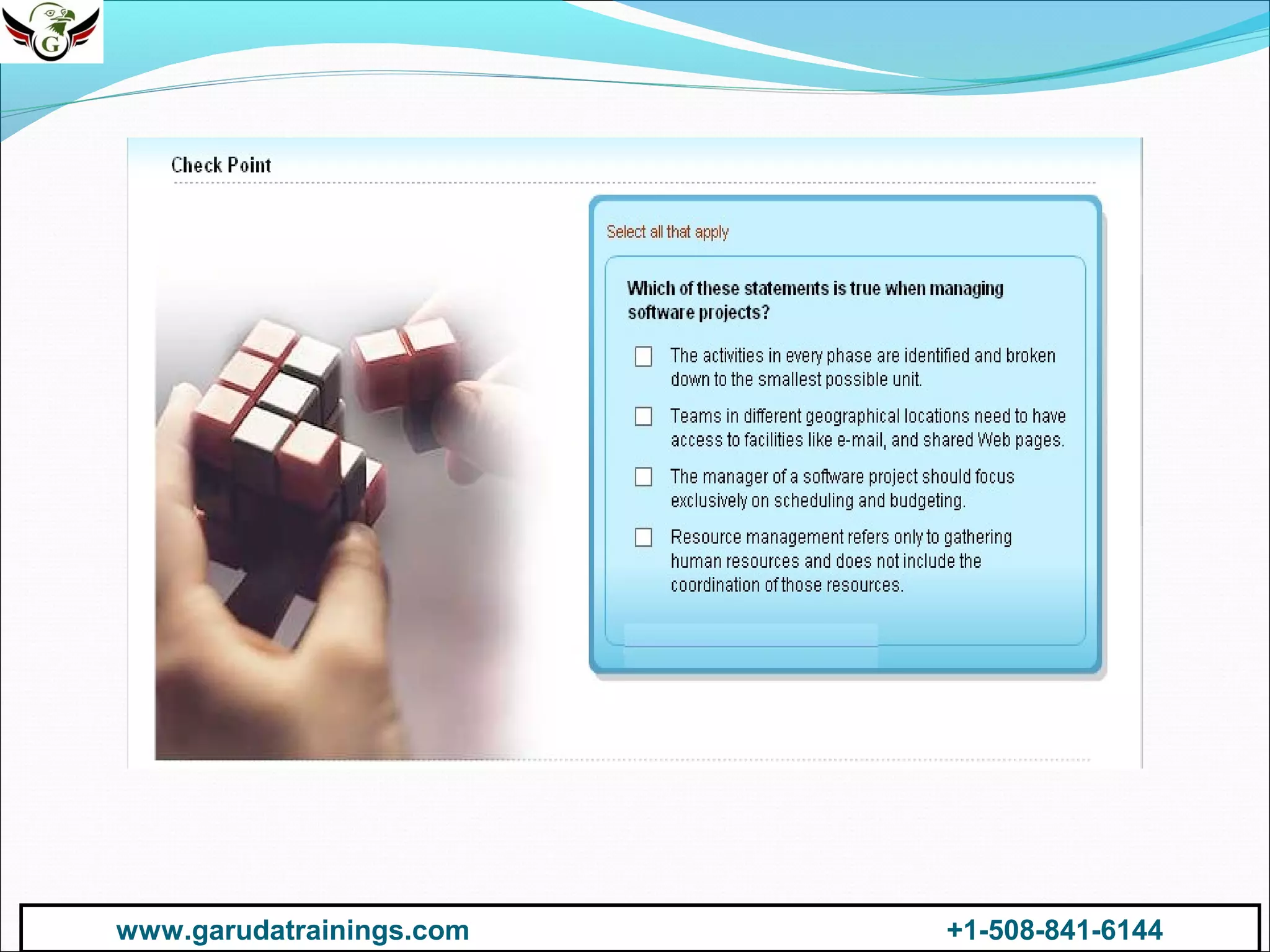 G

Check Point

Select all that apply

Which of these statements is true when managing software projects?

☐ The activities in every phase are identified and broken down to the smallest possible unit.

☐ Teams in different geographical locations need to have access to facilities like e-mail, and shared Web pages.

☐ The manager of a software project should focus exclusively on scheduling and budgeting.

☐ Resource management refers only to gathering human resources and does not include the coordination of those resources.

www.garudatrainings.com +1-508-841-6144